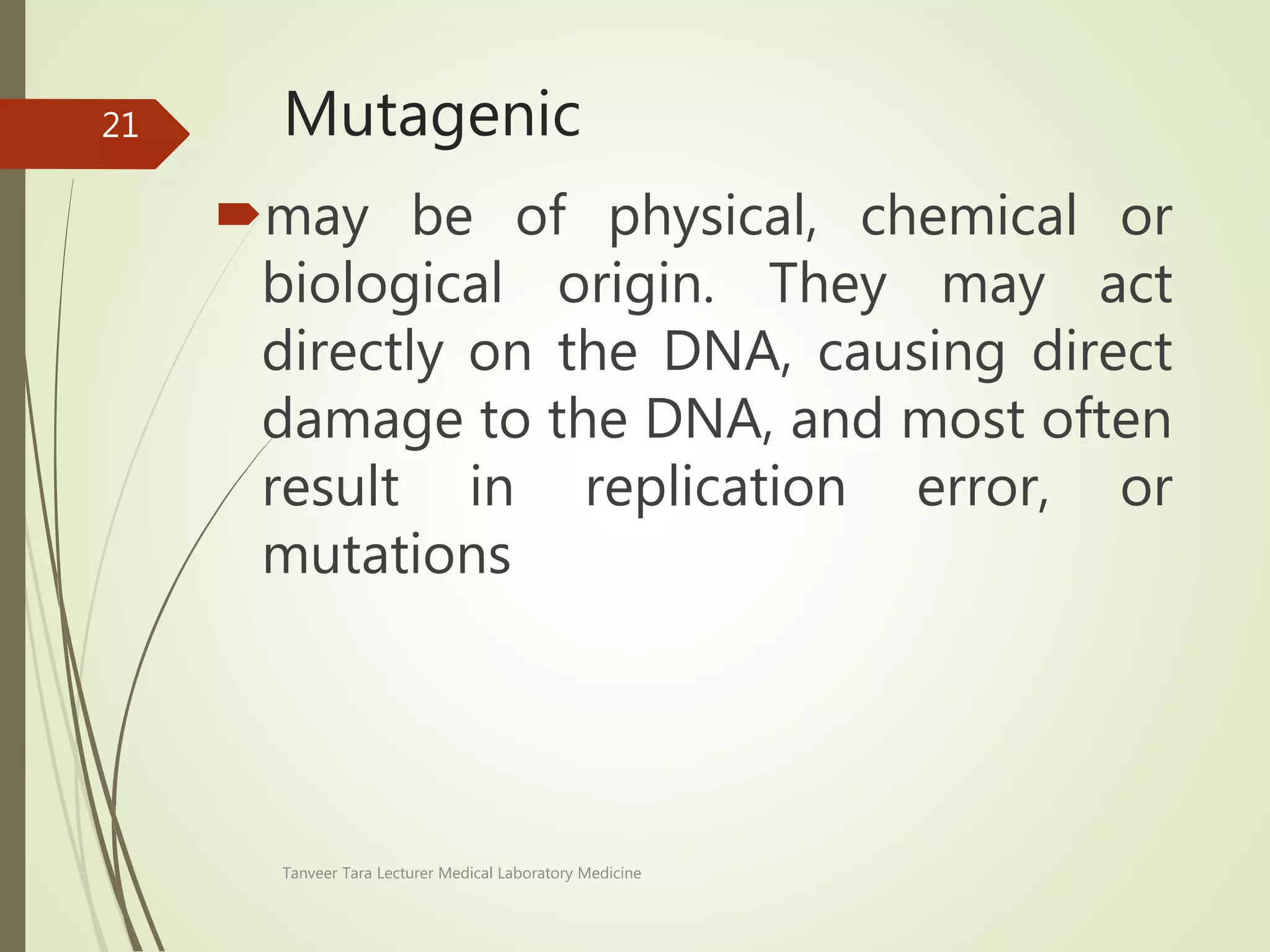 21

Mutagenic

may be of physical, chemical or biological origin. They may act directly on the DNA, causing direct damage to the DNA, and most often result in replication error, or mutations

Tanveer Tara Lecturer Medical Laboratory Medicine